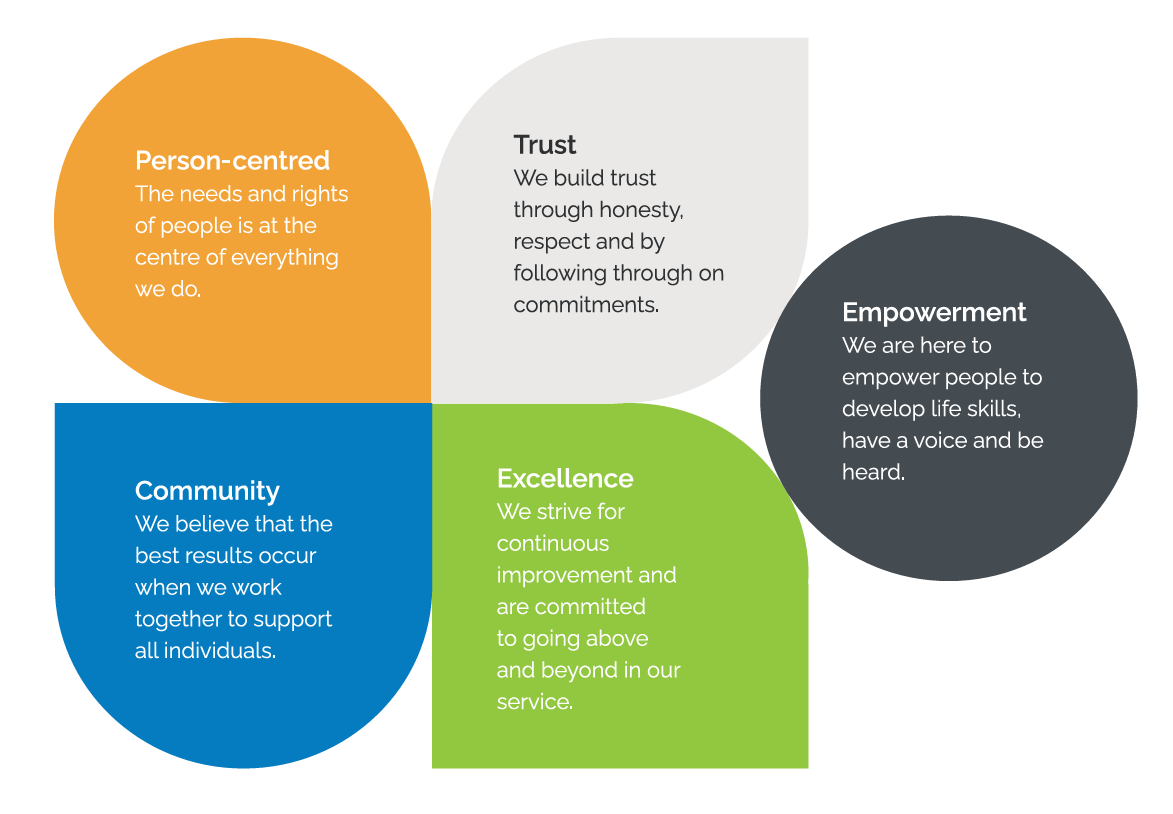 Person-centred
The needs and rights of people is at the centre of everything we do.

Trust
We build trust through honesty, respect and by following through on commitments.

Empowerment
We are here to empower people to develop life skills, have a voice and be heard.

Community
We believe that the best results occur when we work together to support all individuals.

Excellence
We strive for continuous improvement and are committed to going above and beyond in our service.